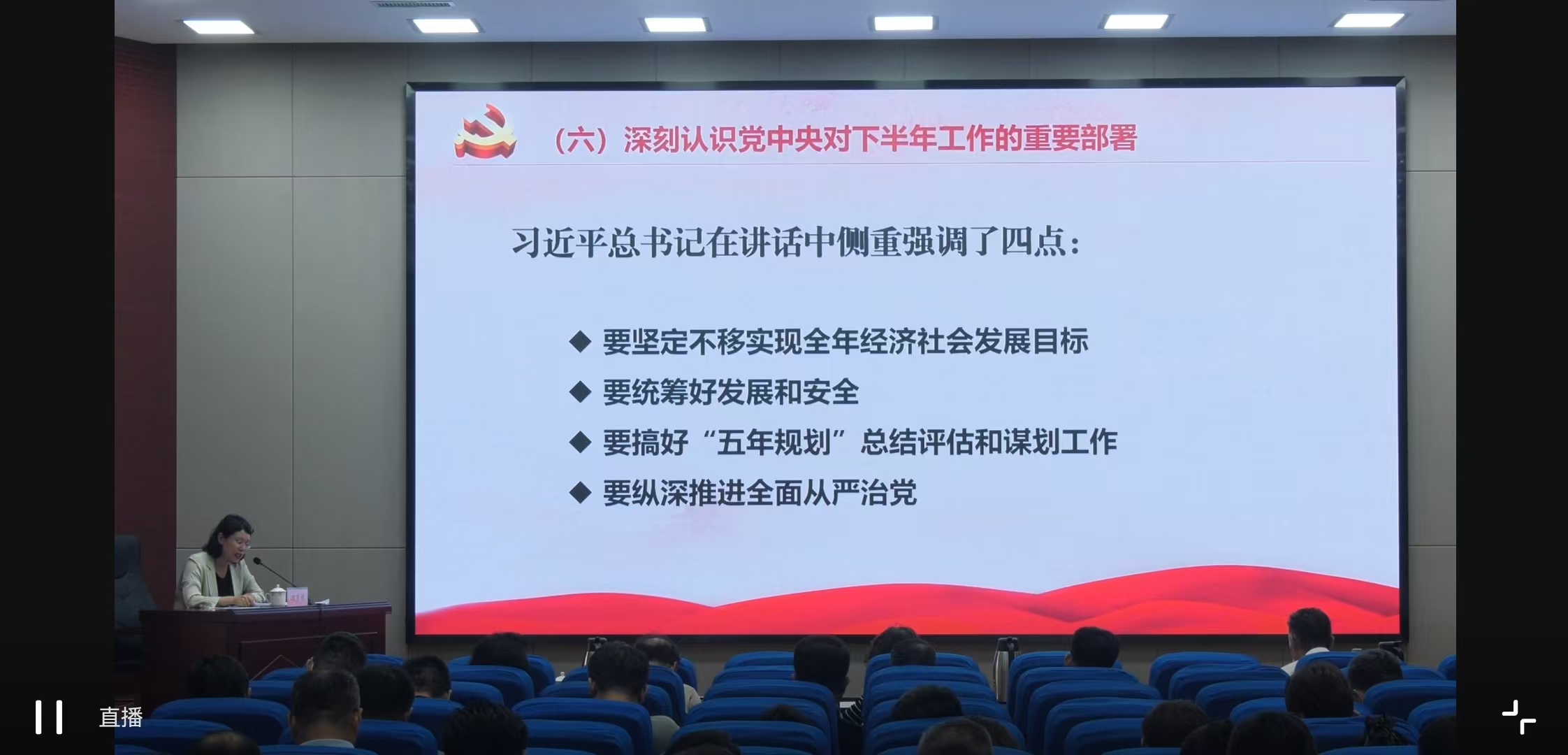 （六）深刻认识党中央对下半年工作的重要部署

习近平总书记在讲话中侧重强调了四点：

◆ 要坚定不移实现全年经济社会发展目标
◆ 要统筹好发展和安全
◆ 要搞好“五年规划”总结评估和谋划工作
◆ 要纵深推进全面从严治党

直播